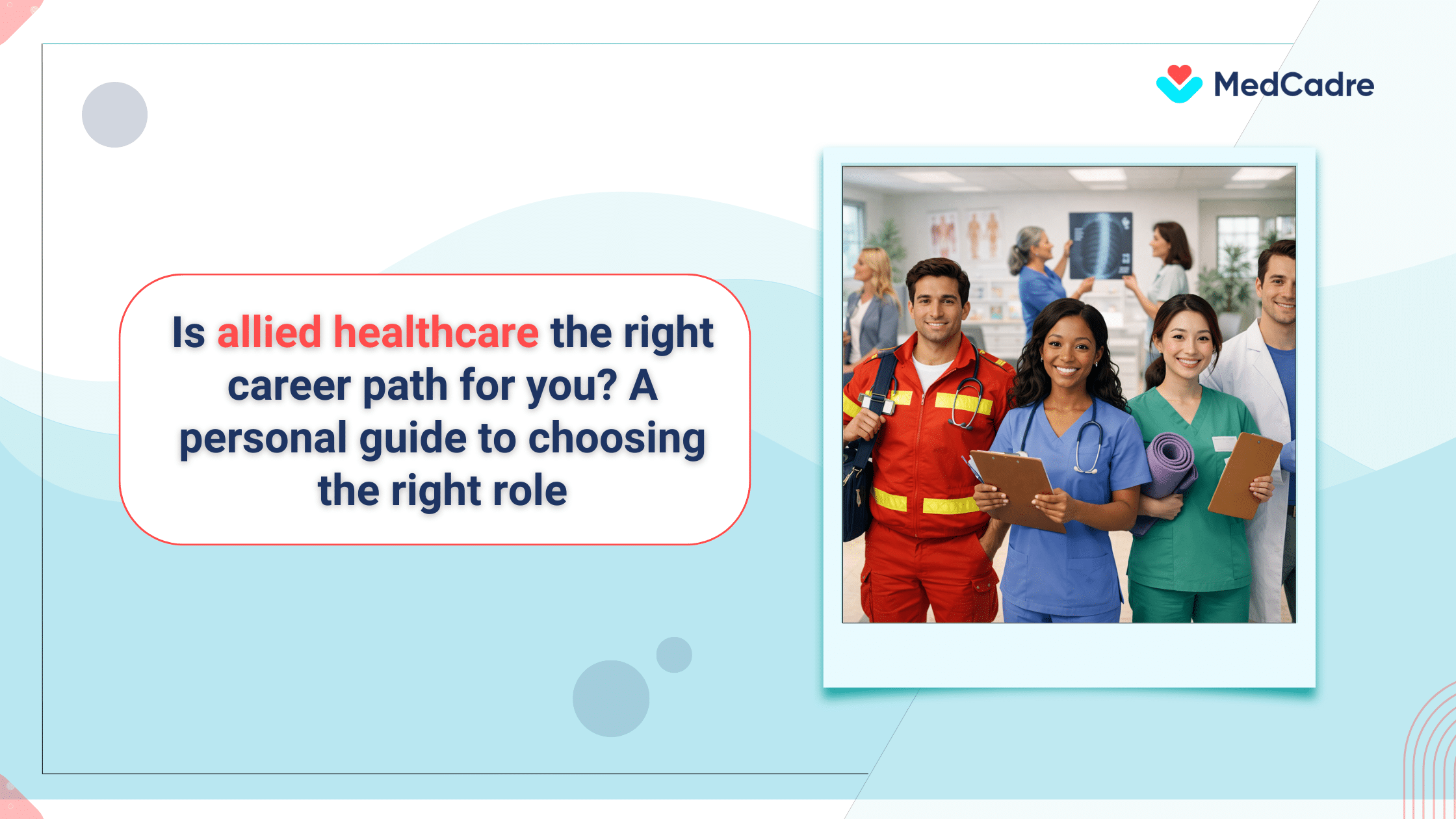 MedCadre

Is allied healthcare the right career path for you? A personal guide to choosing the right role